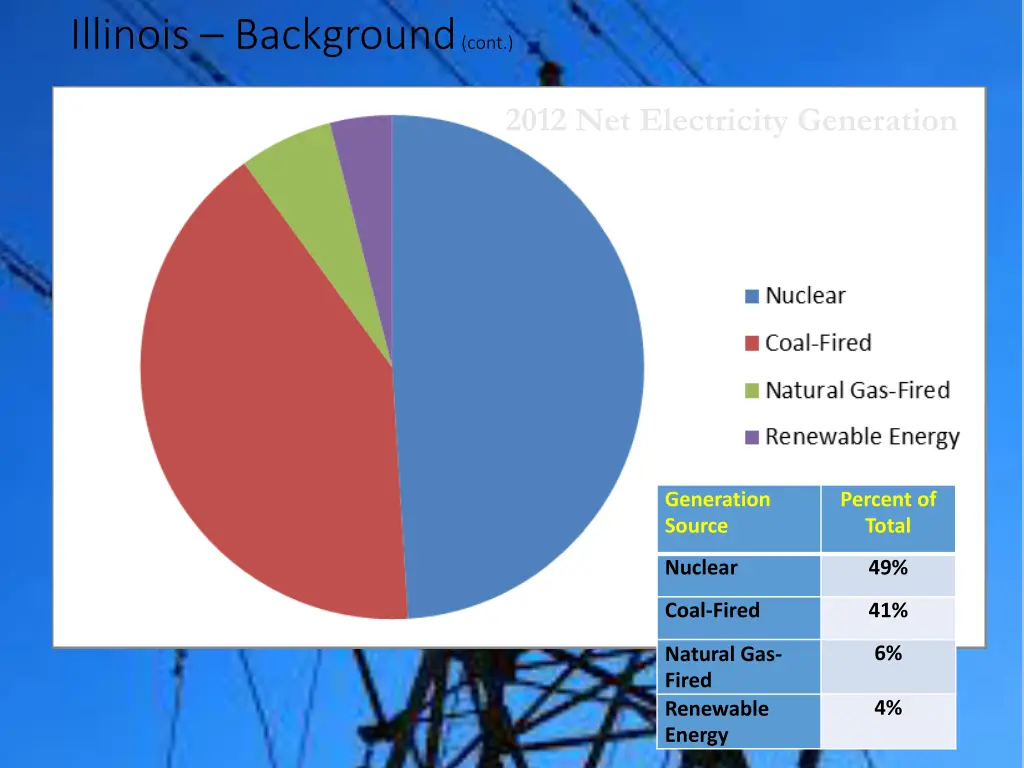 Illinois – Background (cont.)

2012 Net Electricity Generation

Nuclear
Coal-Fired
Natural Gas-Fired
Renewable Energy

| Generation Source | Percent of Total |
|---|---|
| Nuclear | 49% |
| Coal-Fired | 41% |
| Natural Gas-Fired | 6% |
| Renewable Energy | 4% |